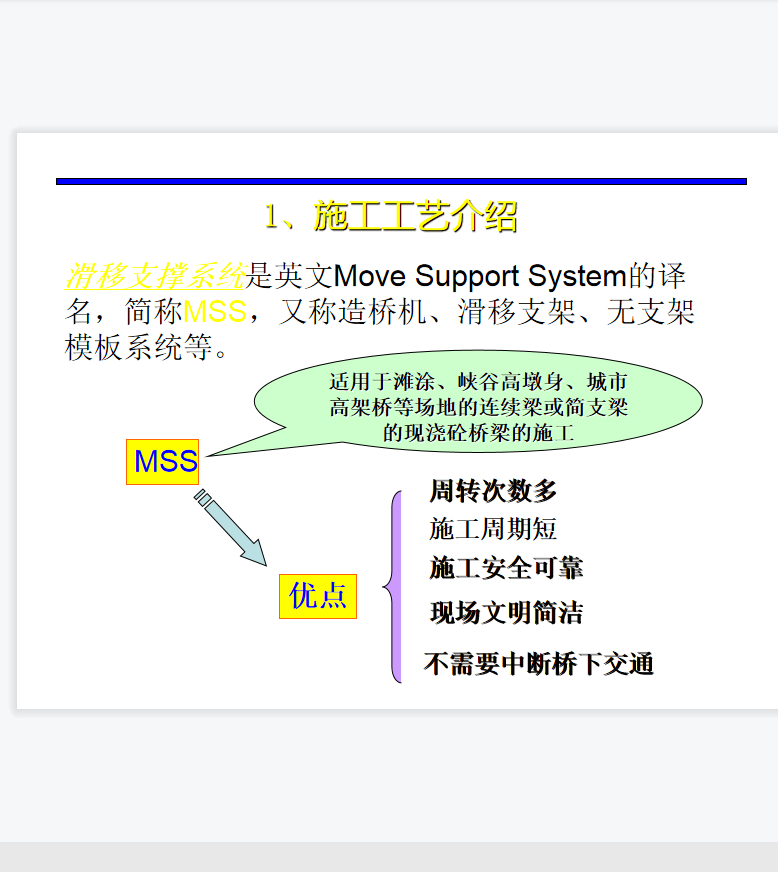 1、施工工艺介绍

滑移支撑系统是英文Move Support System的译名，简称MSS，又称造桥机、滑移支架、无支架模板系统等。

适用于滩涂、峡谷高墩身、城市高架桥等场地的连续梁或简支梁的现浇砼桥梁的施工

MSS

优点

周转次数多
施工周期短
施工安全可靠
现场文明简洁
不需要中断桥下交通